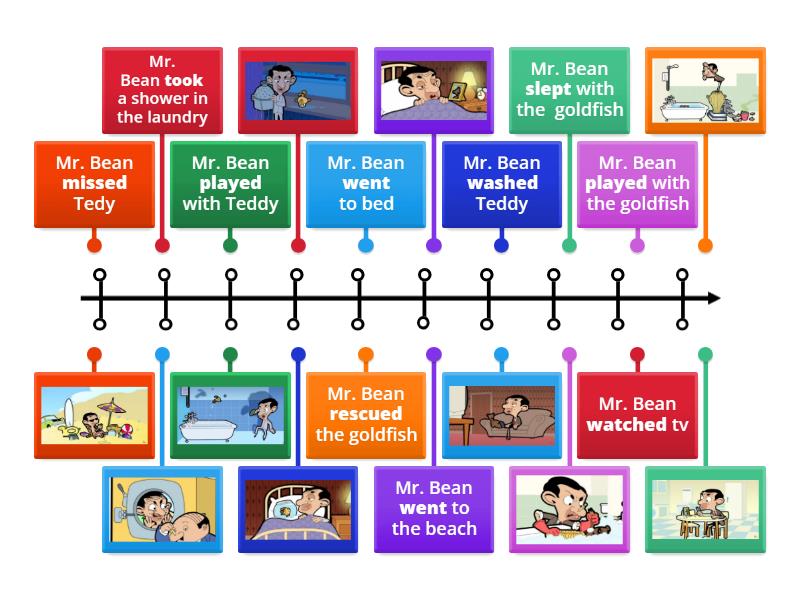 Mr. Bean took a shower in the laundry

Mr. Bean slept with the goldfish

Mr. Bean missed Tedy

Mr. Bean played with Teddy

Mr. Bean went to bed

Mr. Bean washed Teddy

Mr. Bean played with the goldfish

Mr. Bean rescued the goldfish

Mr. Bean watched tv

Mr. Bean went to the beach